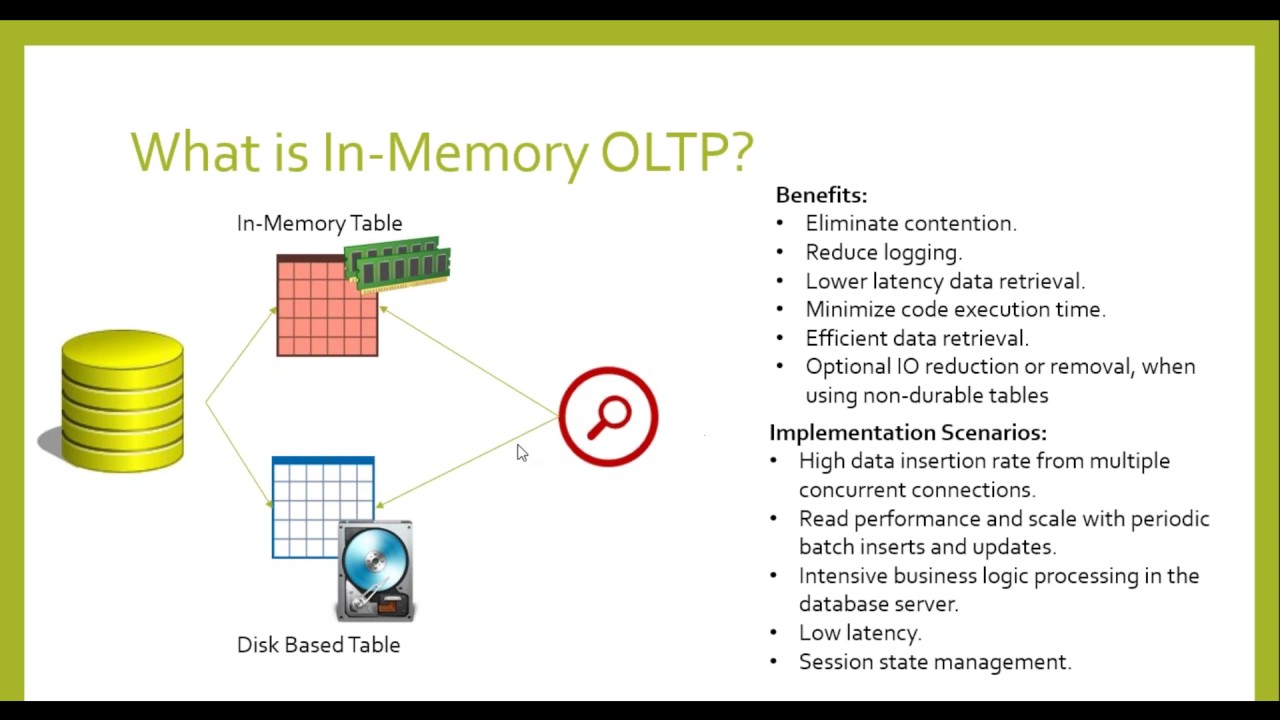 What is In-Memory OLTP?

In-Memory Table

Disk Based Table

Benefits:
• Eliminate contention.
• Reduce logging.
• Lower latency data retrieval.
• Minimize code execution time.
• Efficient data retrieval.
• Optional IO reduction or removal, when using non-durable tables

Implementation Scenarios:
• High data insertion rate from multiple concurrent connections.
• Read performance and scale with periodic batch inserts and updates.
• Intensive business logic processing in the database server.
• Low latency.
• Session state management.